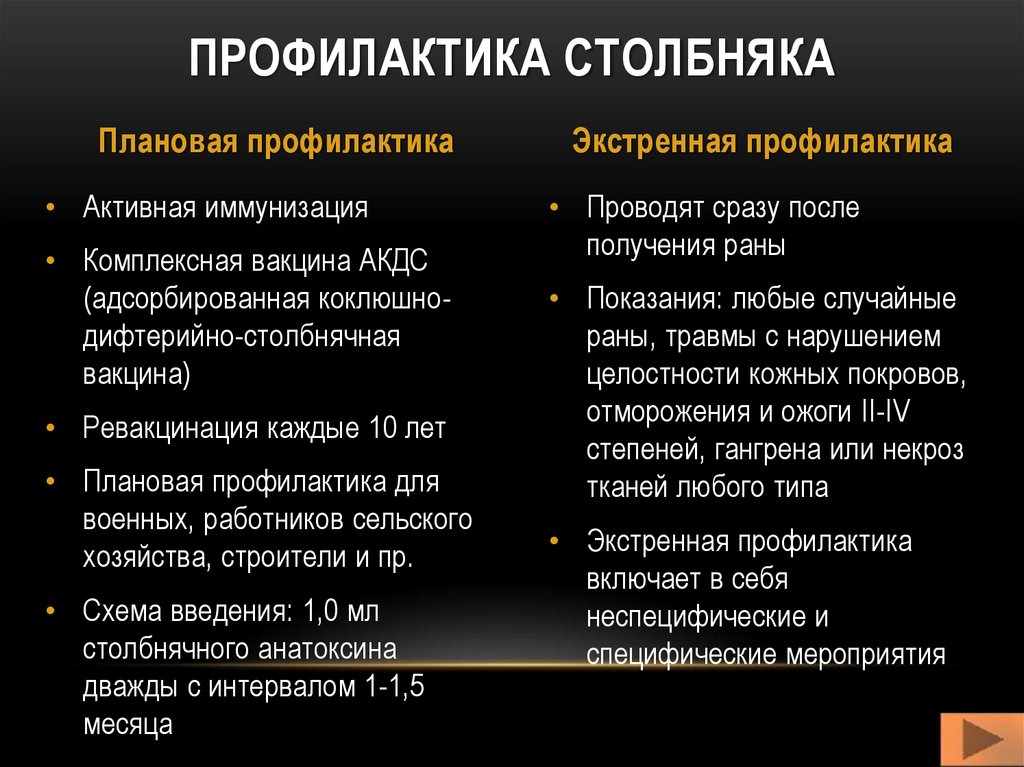 ПРОФИЛАКТИКА СТОЛБНЯКА

Плановая профилактика

• Активная иммунизация
• Комплексная вакцина АКДС (адсорбированная коклюшно-дифтерийно-столбнячная вакцина)
• Ревакцинация каждые 10 лет
• Плановая профилактика для военных, работников сельского хозяйства, строители и пр.
• Схема введения: 1,0 мл столбнячного анатоксина дважды с интервалом 1-1,5 месяца

Экстренная профилактика

• Проводят сразу после получения раны
• Показания: любые случайные раны, травмы с нарушением целостности кожных покровов, отморожения и ожоги II-IV степеней, гангрена или некроз тканей любого типа
• Экстренная профилактика включает в себя неспецифические и специфические мероприятия